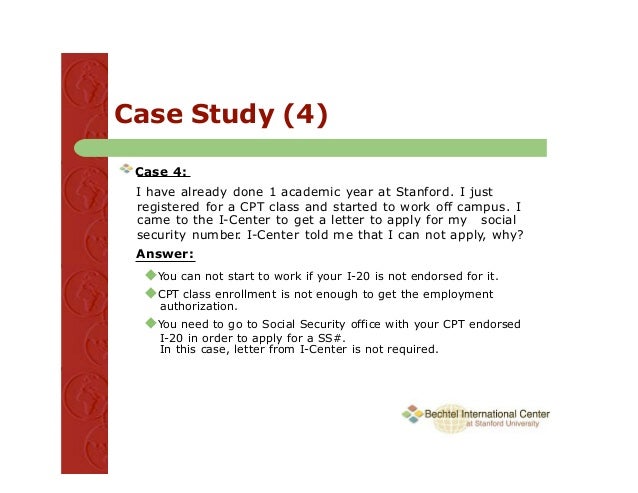 Case Study (4)

Case 4:

I have already done 1 academic year at Stanford. I just registered for a CPT class and started to work off campus. I came to the I-Center to get a letter to apply for my social security number. I-Center told me that I can not apply, why?

Answer:

You can not start to work if your I-20 is not endorsed for it.

CPT class enrollment is not enough to get the employment authorization.

You need to go to Social Security office with your CPT endorsed I-20 in order to apply for a SS#.
In this case, letter from I-Center is not required.

Bechtel International Center
at Stanford University